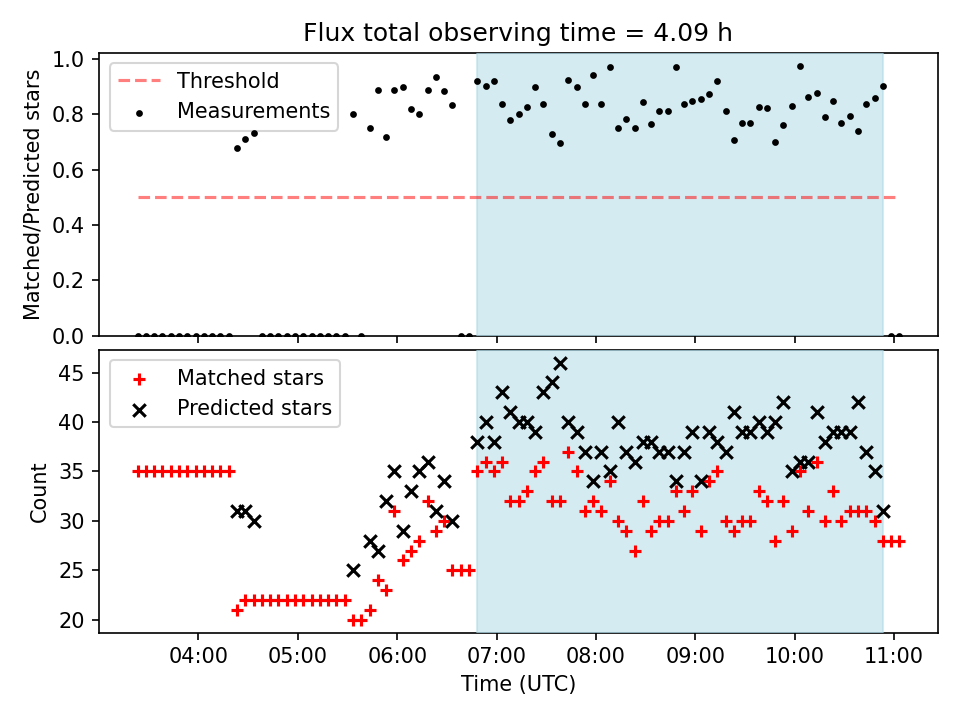 Flux total observing time = 4.09 h

Threshold
Measurements

Matched/Predicted stars

1.0
0.8
0.6
0.4
0.2
0.0

Matched stars
Predicted stars

Count

45
40
35
30
25
20

04:00
05:00
06:00
07:00
08:00
09:00
10:00
11:00

Time (UTC)